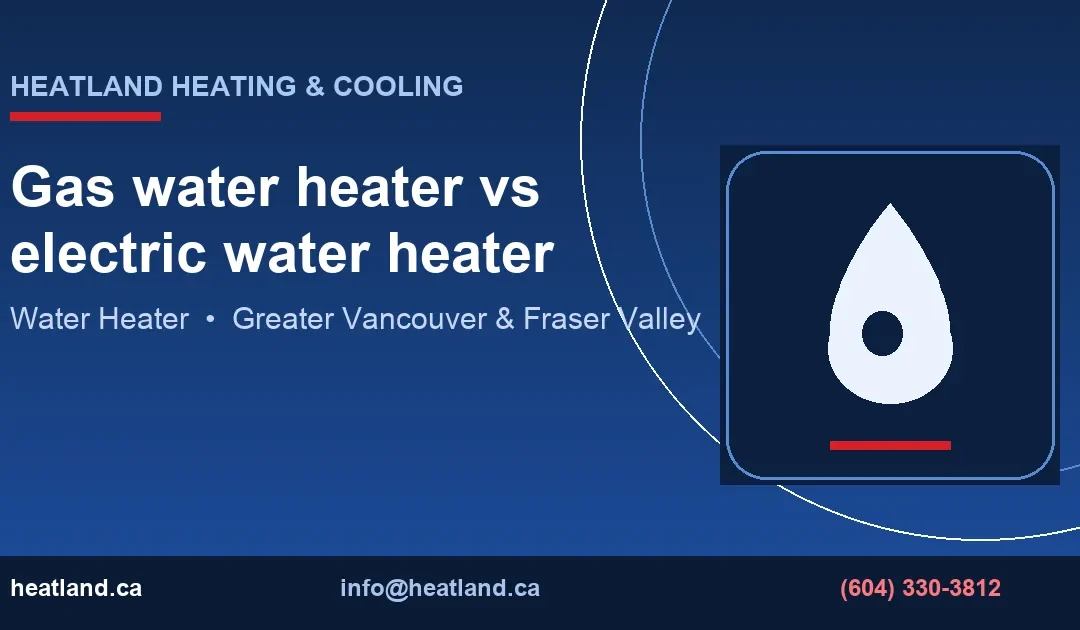 HEATLAND HEATING & COOLING

Gas water heater vs electric water heater

Water Heater • Greater Vancouver & Fraser Valley

heatland.ca

info@heatland.ca

(604) 330-3812